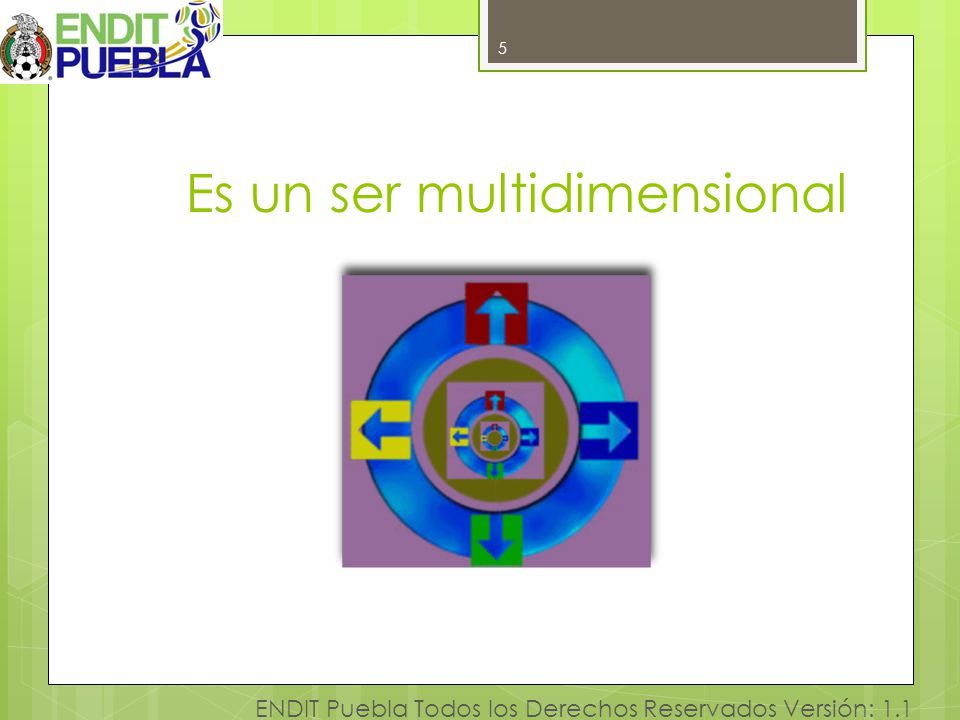 ENDIT PUEBLA

5

Es un ser multidimensional

ENDIT Puebla Todos los Derechos Reservados Versión: 1.1